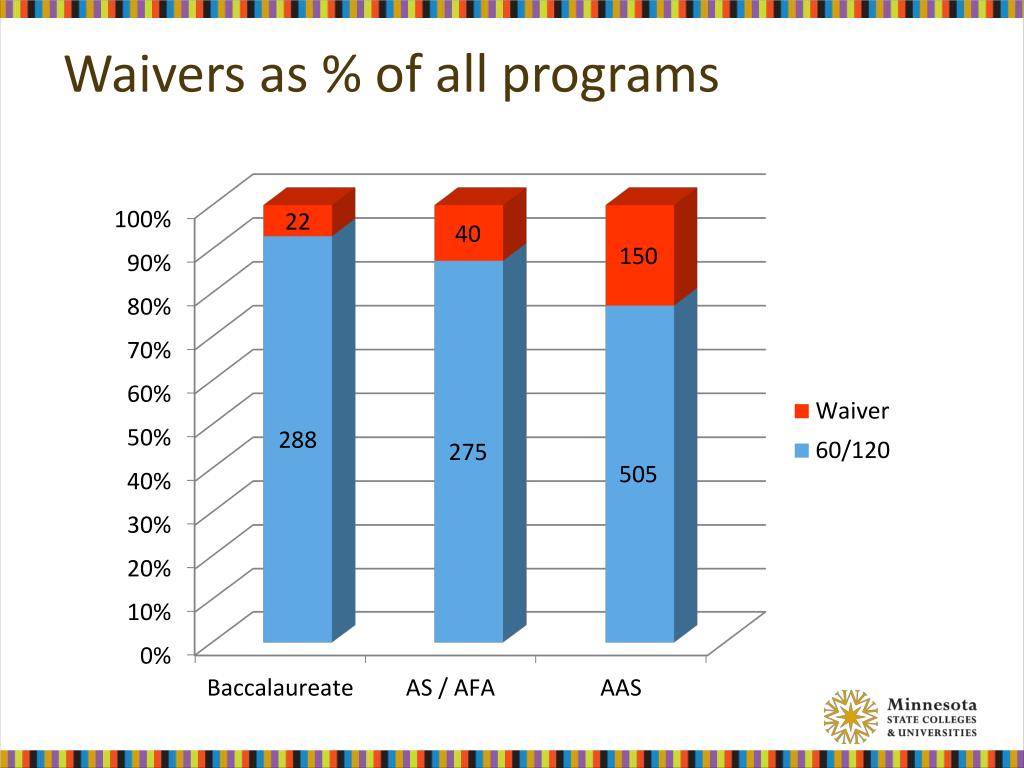 Waivers as % of all programs

100%
90%
80%
70%
60%
50%
40%
30%
20%
10%
0%

22
288
40
275
150
505

Baccalaureate
AS / AFA
AAS

Waiver
60/120

Minnesota
STATE COLLEGES
& UNIVERSITIES